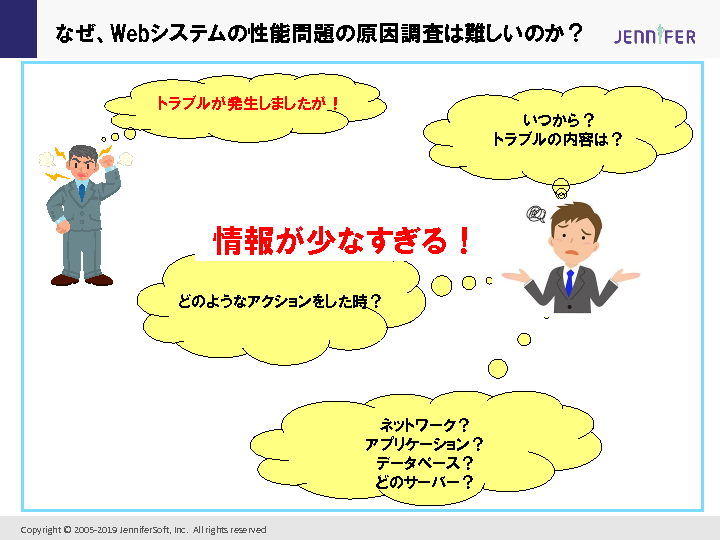 なぜ、Webシステムの性能問題の原因調査は難しいのか？

JENNIFER

トラブルが発生しましたが！

いつから？
トラブルの内容は？

情報が少なすぎる！

どのようなアクションをした時？

ネットワーク？
アプリケーション？
データベース？
どのサーバー？

Copyright © 2005-2019 JenniferSoft, Inc. All rights reserved